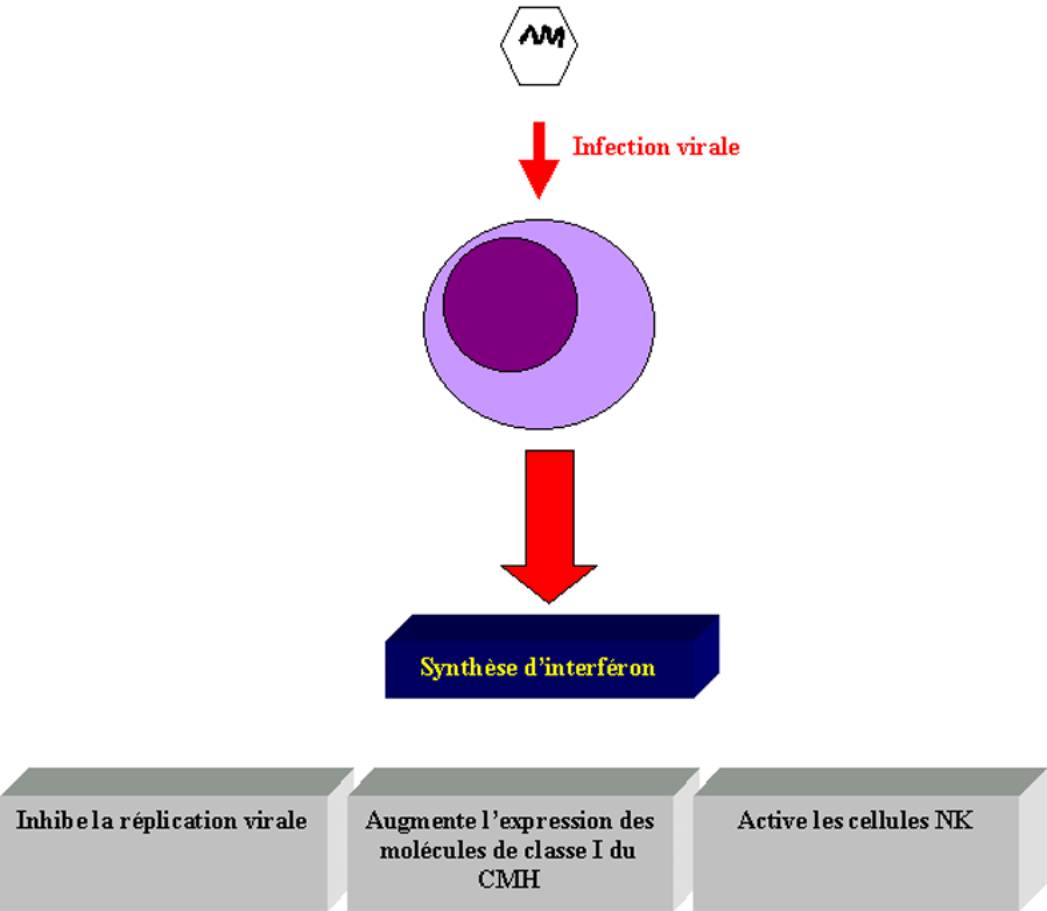 Infection virale

Synthèse d'interféron

Inhibe la réplication virale

Augmente l'expression des molécules de classe I du CMH

Active les cellules NK